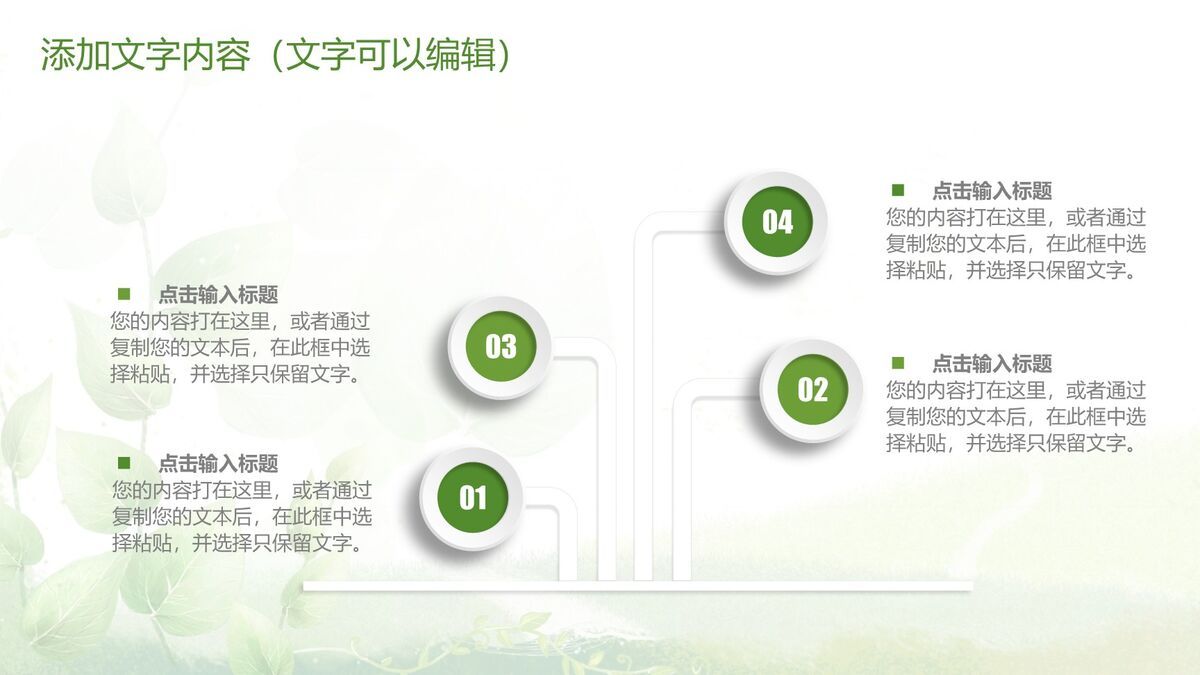 添加文字内容（文字可以编辑）

点击输入标题
您的内容打在这里，或者通过复制您的文本后，在此框中选择粘贴，并选择只保留文字。

点击输入标题
您的内容打在这里，或者通过复制您的文本后，在此框中选择粘贴，并选择只保留文字。

03

01

04

02

点击输入标题
您的内容打在这里，或者通过复制您的文本后，在此框中选择粘贴，并选择只保留文字。

点击输入标题
您的内容打在这里，或者通过复制您的文本后，在此框中选择粘贴，并选择只保留文字。